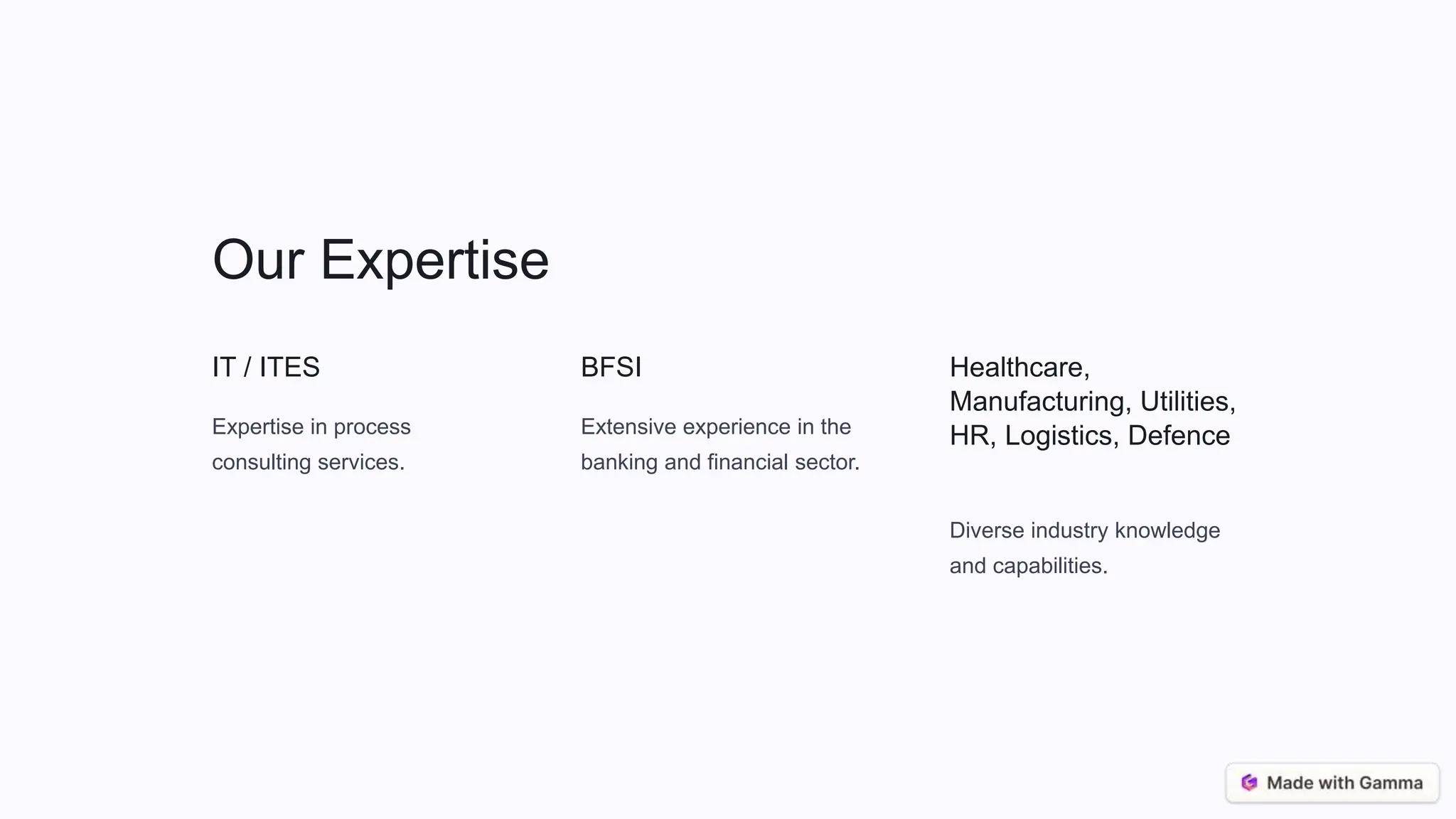 Our Expertise

IT / ITES

Expertise in process consulting services.

BFSI

Extensive experience in the banking and financial sector.

Healthcare, Manufacturing, Utilities, HR, Logistics, Defence

Diverse industry knowledge and capabilities.

Made with Gamma